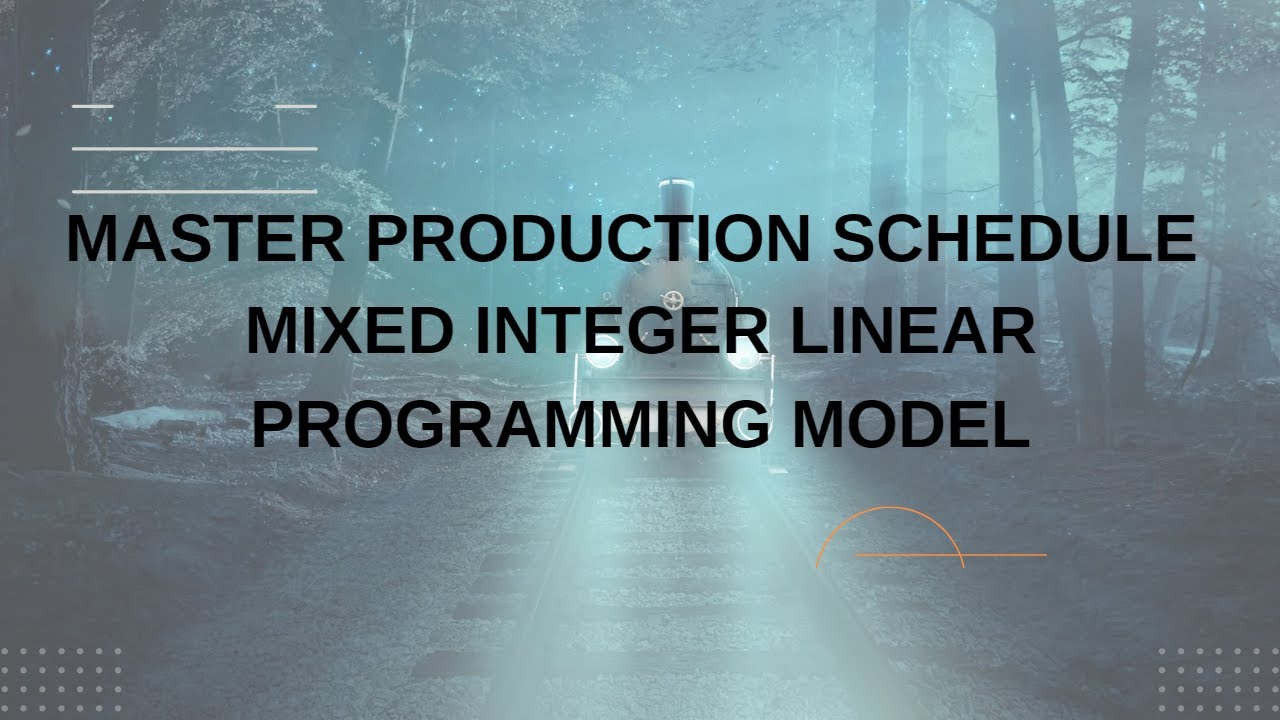 MASTER PRODUCTION SCHEDULE MIXED INTEGER LINEAR PROGRAMMING MODEL